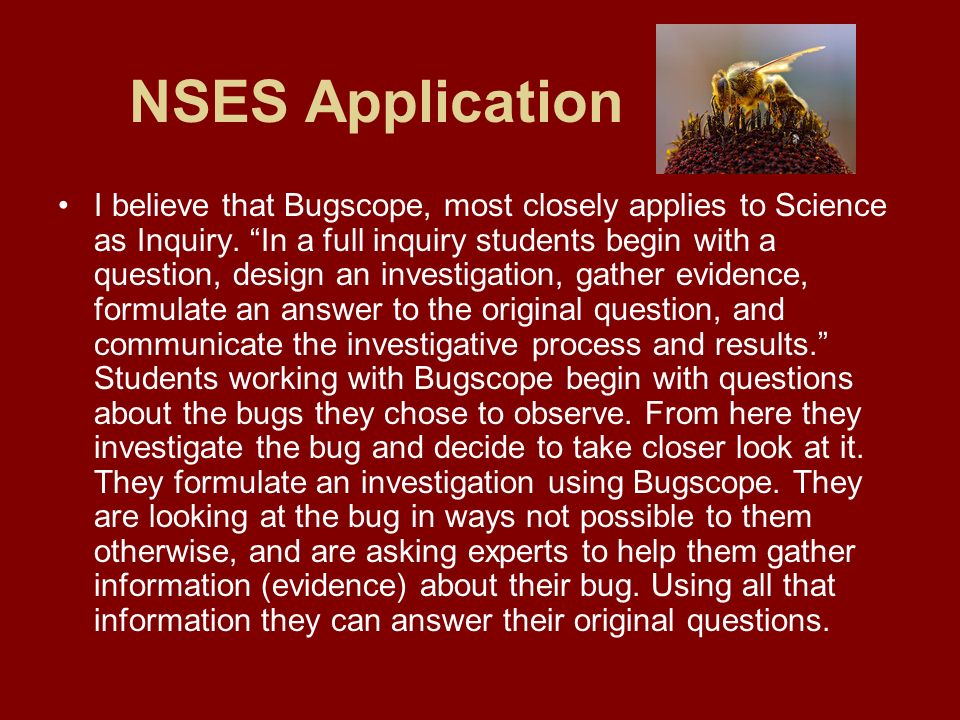 NSES Application

• I believe that Bugscope, most closely applies to Science as Inquiry. “In a full inquiry students begin with a question, design an investigation, gather evidence, formulate an answer to the original question, and communicate the investigative process and results.” Students working with Bugscope begin with questions about the bugs they chose to observe. From here they investigate the bug and decide to take closer look at it. They formulate an investigation using Bugscope. They are looking at the bug in ways not possible to them otherwise, and are asking experts to help them gather information (evidence) about their bug. Using all that information they can answer their original questions.